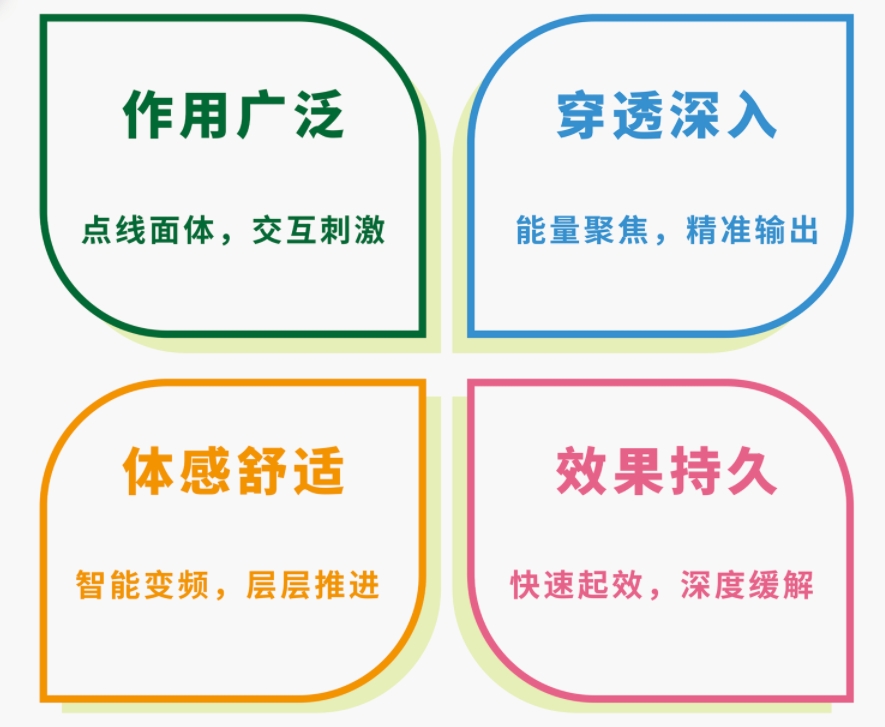 作用广泛

点线面体，交互刺激

穿透深入

能量聚焦，精准输出

体感舒适

智能变频，层层推进

效果持久

快速起效，深度缓解